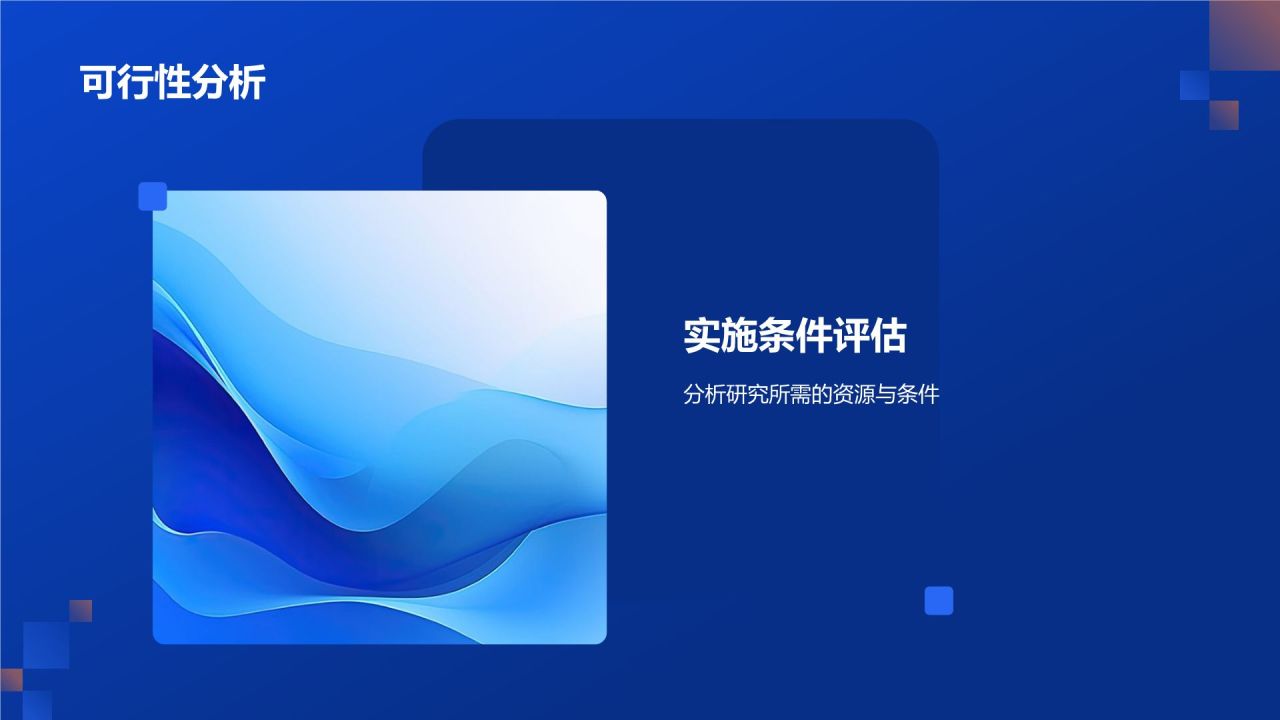 可行性分析

实施条件评估

分析研究所需的资源与条件